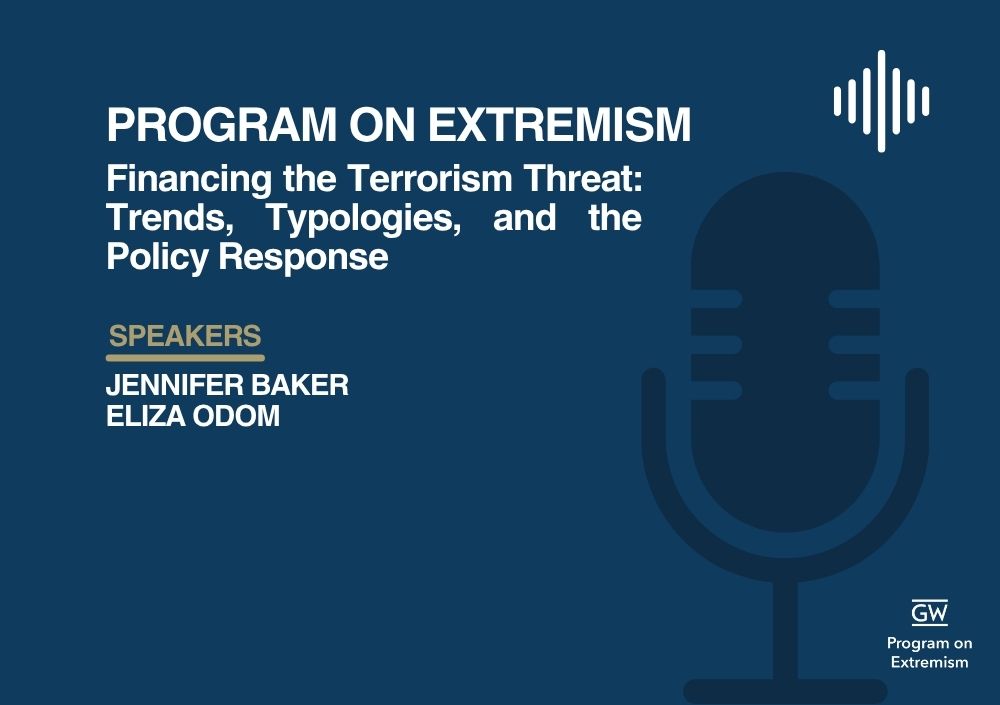 PROGRAM ON EXTREMISM

Financing the Terrorism Threat: Trends, Typologies, and the Policy Response

SPEAKERS

JENNIFER BAKER
ELIZA ODOM

GW
Program on Extremism